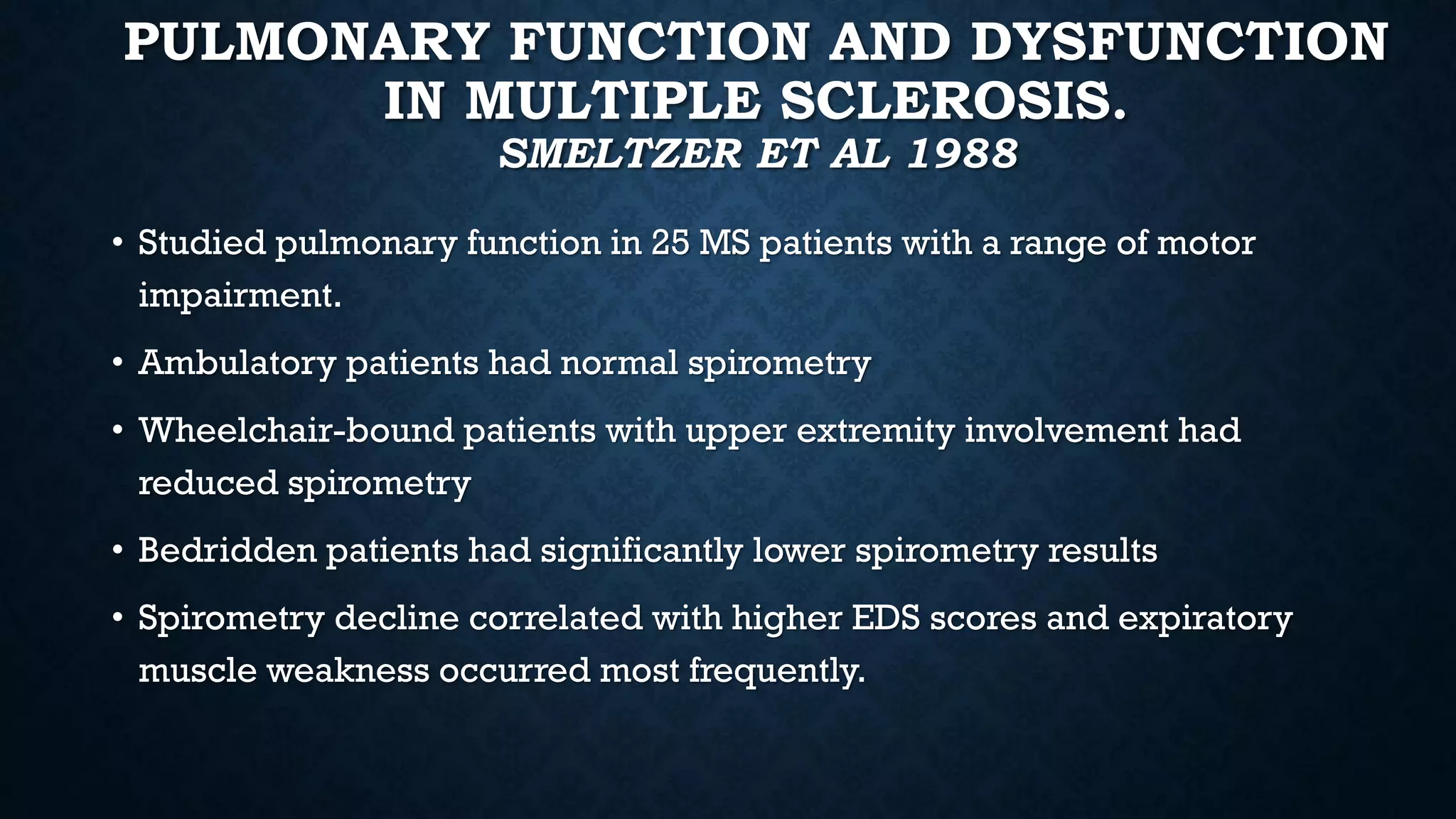 PULMONARY FUNCTION AND DYSFUNCTION IN MULTIPLE SCLEROSIS.
SMELTZER ET AL 1988

• Studied pulmonary function in 25 MS patients with a range of motor impairment.

• Ambulatory patients had normal spirometry

• Wheelchair-bound patients with upper extremity involvement had reduced spirometry

• Bedridden patients had significantly lower spirometry results

• Spirometry decline correlated with higher EDS scores and expiratory muscle weakness occurred most frequently.